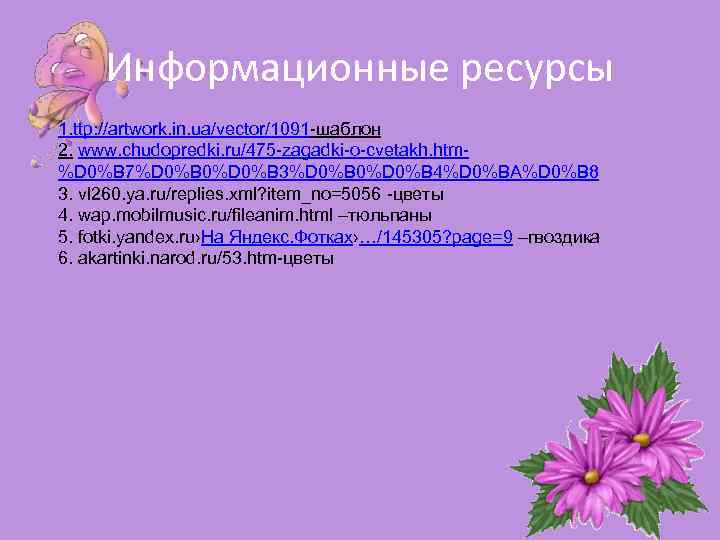 Информационные ресурсы

1.ttp://artwork.in.ua/vector/1091-шаблон
2. www.chudopredki.ru/475-zagadki-o-cvetakh.htm-%D0%B7%D0%B0%D0%B3%D0%B0%D0%B4%D0%BA%D0%B8
3. vl260.ya.ru/replies.xml?item_no=5056 -цветы
4. wap.mobilmusic.ru/fileanim.html –тюльпаны
5. fotki.yandex.ru›На Яндекс.Фотках›.../145305?page=9 –гвоздика
6. akartinki.narod.ru/53.htm-цветы